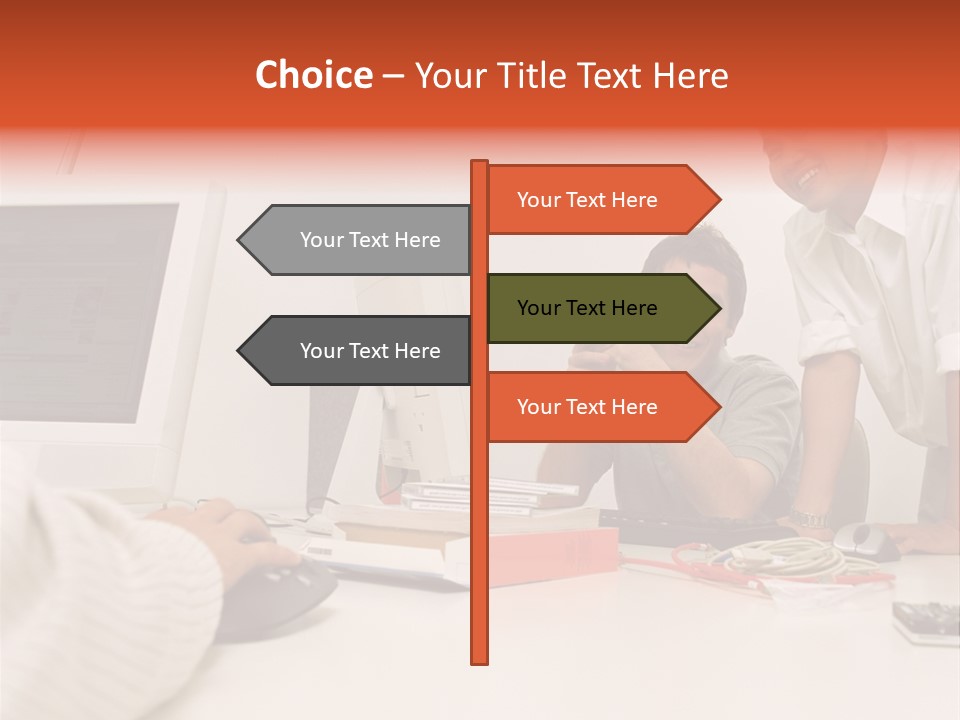 Choice – Your Title Text Here

Your Text Here

Your Text Here

Your Text Here

Your Text Here

Your Text Here